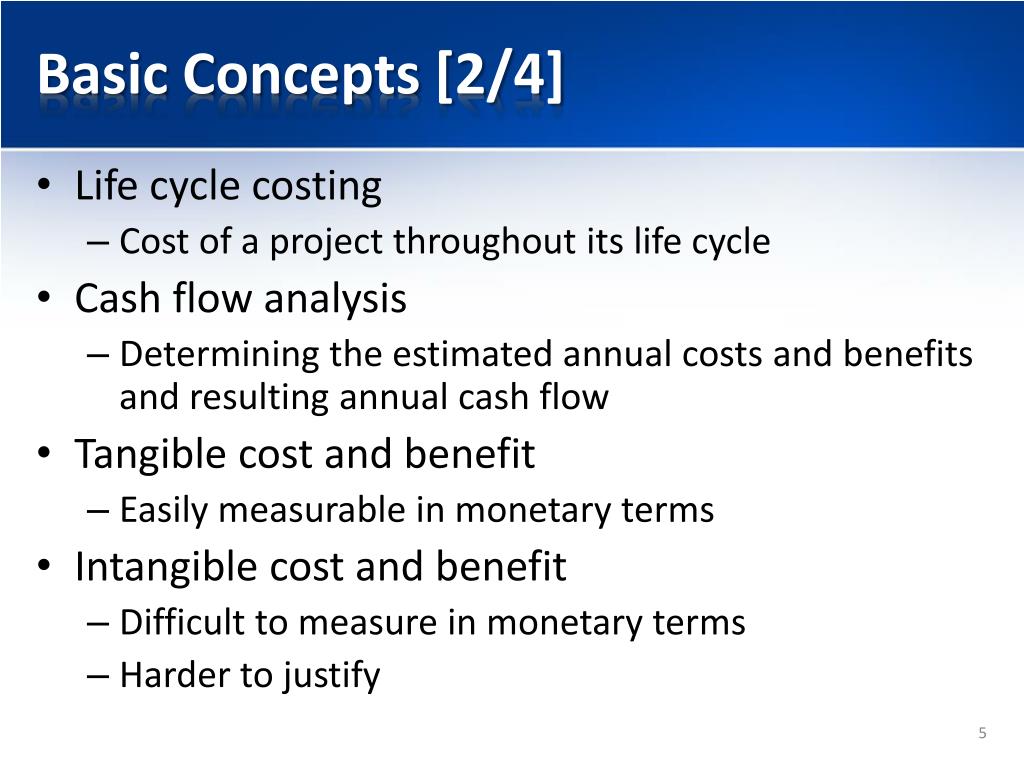 Basic Concepts [2/4]

• Life cycle costing
– Cost of a project throughout its life cycle
• Cash flow analysis
– Determining the estimated annual costs and benefits and resulting annual cash flow
• Tangible cost and benefit
– Easily measurable in monetary terms
• Intangible cost and benefit
– Difficult to measure in monetary terms
– Harder to justify

5